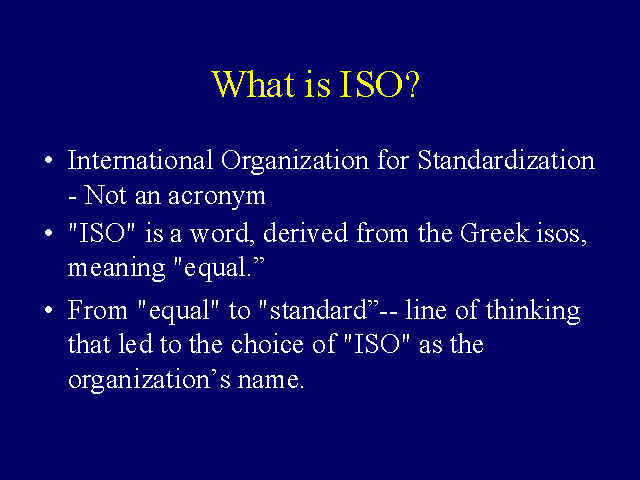 What is ISO?

• International Organization for Standardization - Not an acronym

• "ISO" is a word, derived from the Greek isos, meaning "equal.”

• From "equal" to "standard”-- line of thinking that led to the choice of "ISO" as the organization’s name.